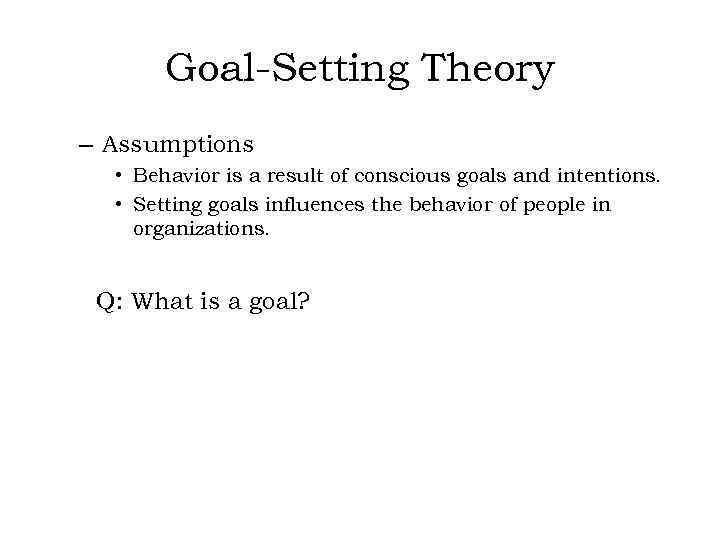 Goal-Setting Theory

– Assumptions
• Behavior is a result of conscious goals and intentions.
• Setting goals influences the behavior of people in organizations.

Q: What is a goal?